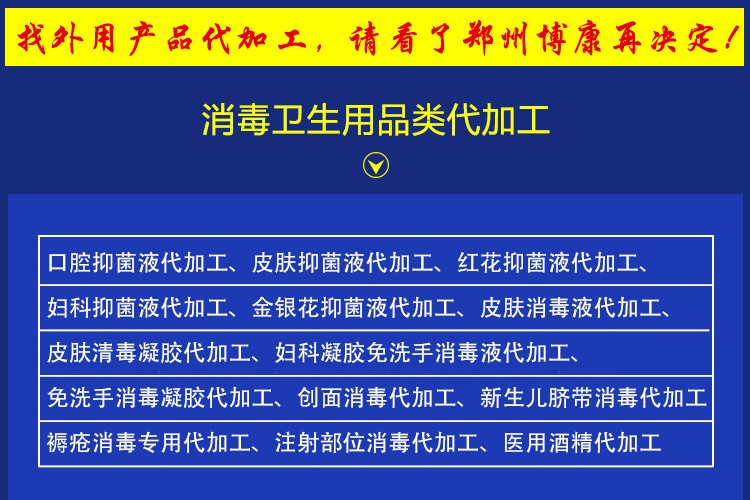 找外用产品代加工，请看了郑州博康再决定！

消毒卫生用品类代加工

口腔抑菌液代加工、皮肤抑菌液代加工、红花抑菌液代加工、

妇科抑菌液代加工、金银花抑菌液代加工、皮肤消毒液代加工、

皮肤清毒凝胶代加工、妇科凝胶免洗手消毒液代加工、

免洗手消毒凝胶代加工、创面消毒代加工、新生儿脐带消毒代加工

褥疮消毒专用代加工、注射部位消毒代加工、医用酒精代加工